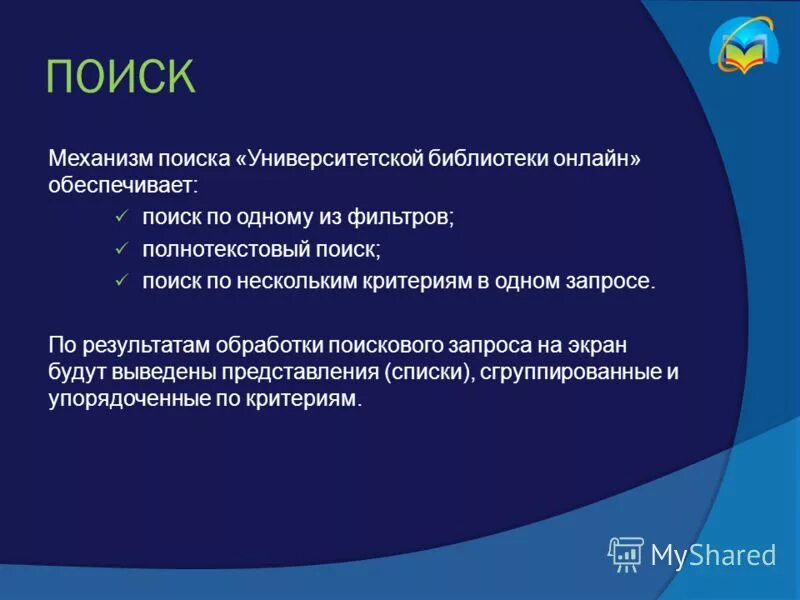 ПОИСК

Механизм поиска «Университетской библиотеки онлайн» обеспечивает:

✓ поиск по одному из фильтров;
✓ полнотекстовый поиск;
✓ поиск по нескольким критериям в одном запросе.

По результатам обработки поискового запроса на экран будут выведены представления (списки), сгруппированные и упорядоченные по критериям.

MyShared